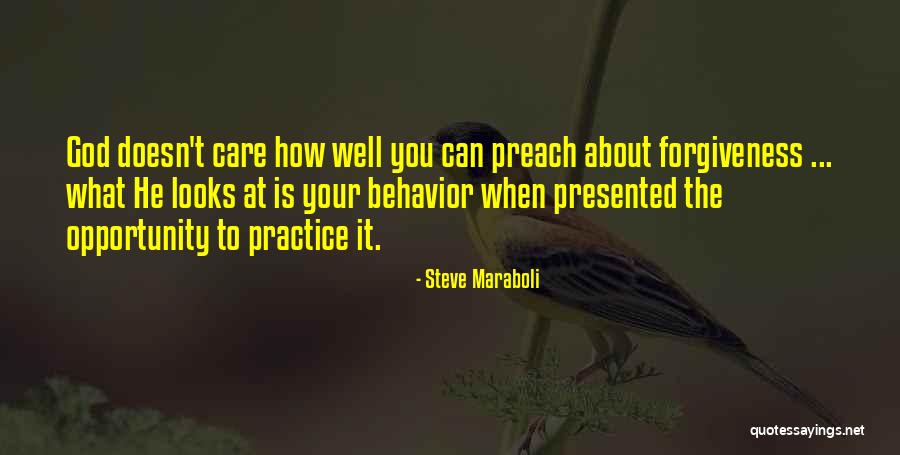 God doesn't care how well you can preach about forgiveness ... what He looks at is your behavior when presented the opportunity to practice it.

- Steve Maraboli

quotessayings.net